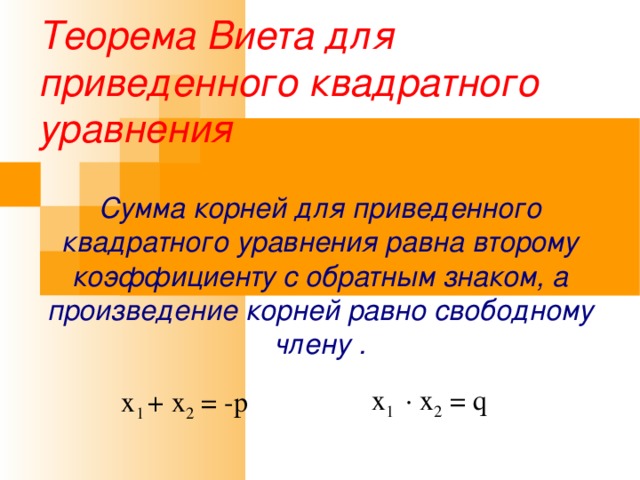 Теорема Виета для приведенного квадратного уравнения

Сумма корней для приведенного квадратного уравнения равна второму коэффициенту с обратным знаком, а произведение корней равно свободному члену .

$x_1 + x_2 = -p$

$x_1 \cdot x_2 = q$